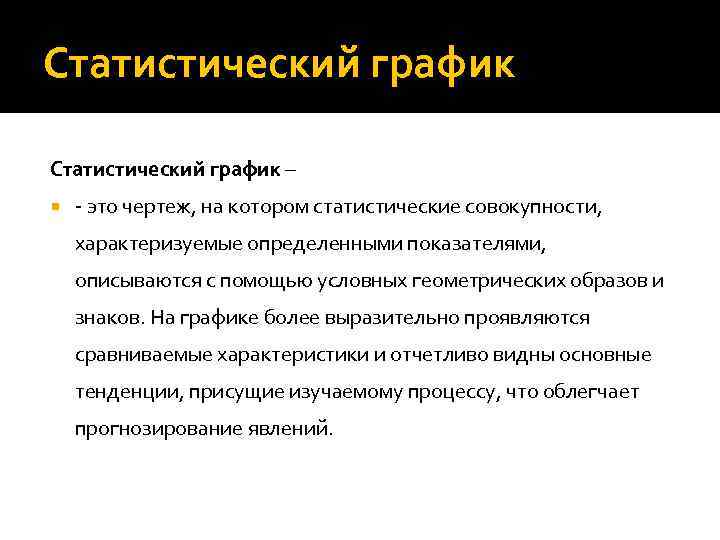 Статистический график

Статистический график –

- это чертеж, на котором статистические совокупности, характеризуемые определенными показателями, описываются с помощью условных геометрических образов и знаков. На графике более выразительно проявляются сравниваемые характеристики и отчетливо видны основные тенденции, присущие изучаемому процессу, что облегчает прогнозирование явлений.